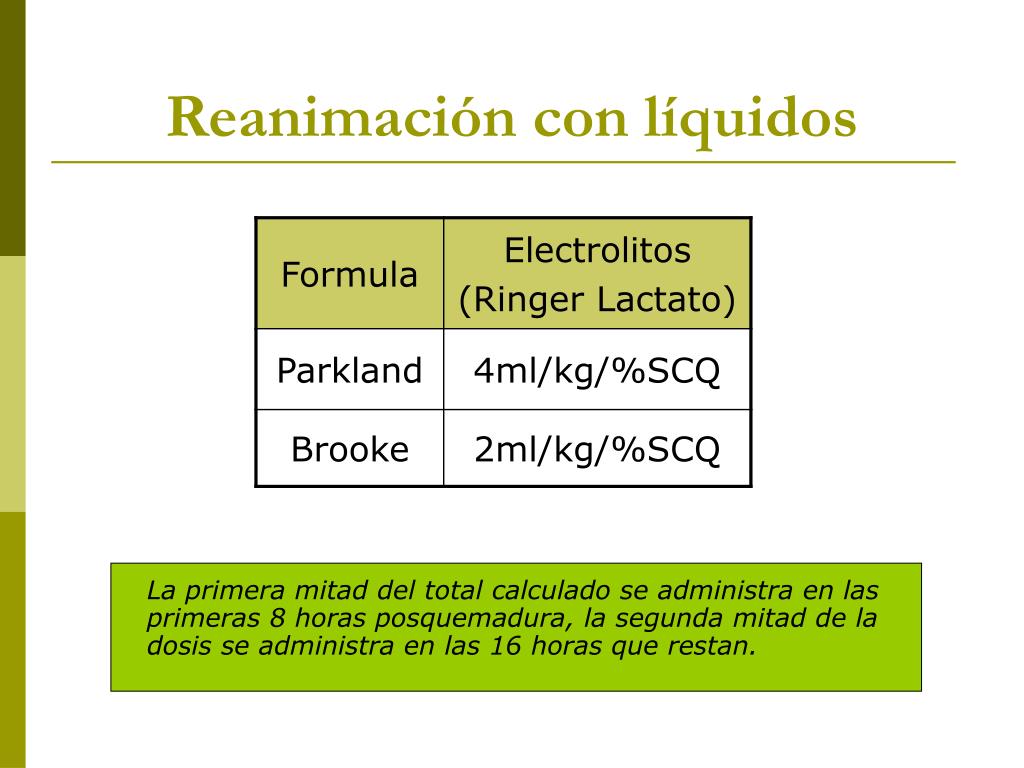 Reanimación con líquidos

| Formula | Electrolitos (Ringer Lactato) |
|---|---|
| Parkland | 4ml/kg/%SCQ |
| Brooke | 2ml/kg/%SCQ |

La primera mitad del total calculado se administra en las primeras 8 horas posquemadura, la segunda mitad de la dosis se administra en las 16 horas que restan.